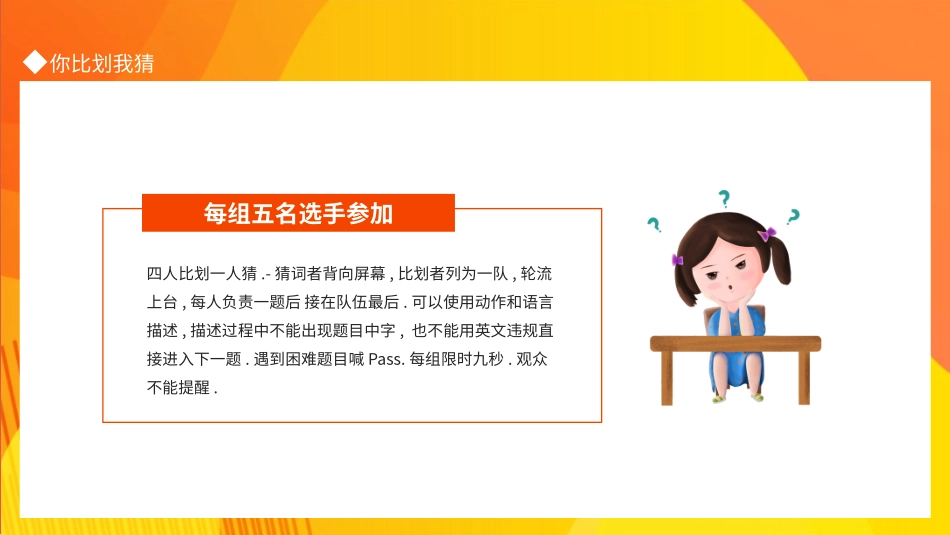 ◆你比划我猜

每组五名选手参加

四人比划一人猜 .- 猜词者背向屏幕 , 比划者列为一队 , 轮流上台 , 每人负责一题后 接在队伍最后 . 可以使用动作和语言描述 , 描述过程中不能出现题目中字 , 也不能用英文违规直接进入下一题 . 遇到困难题目喊 Pass. 每组限时九秒 . 观众不能提醒 .

?
?
?